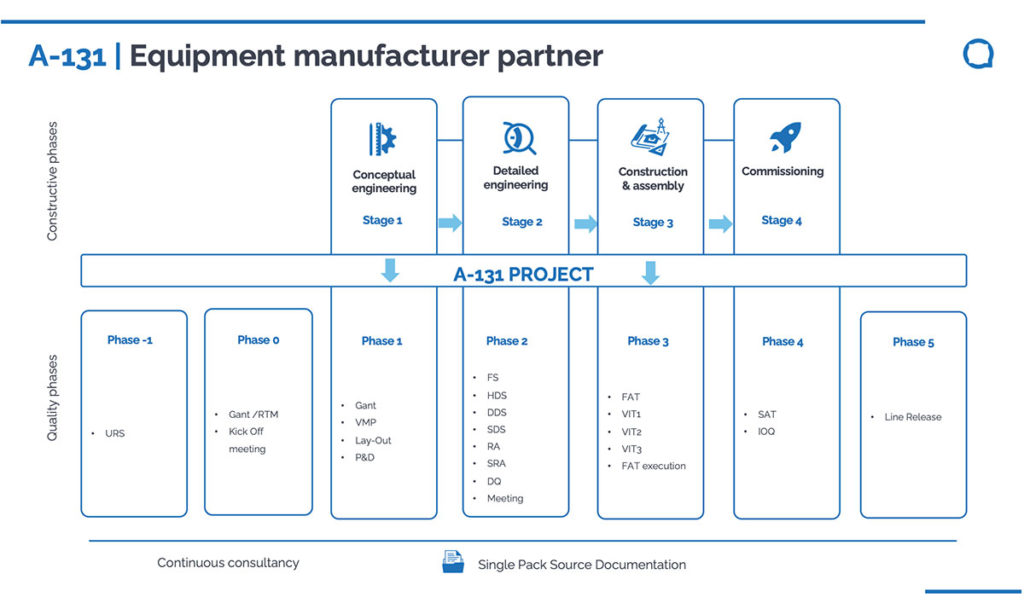 A-131 | Equipment manufacturer partner

Constructive phases

Conceptual engineering
Stage 1

Detailed engineering
Stage 2

Construction & assembly
Stage 3

Commissioning
Stage 4

A-131 PROJECT

Quality phases

Phase -1
- URS

Phase 0
- Gant /RTM
- Kick Off meeting

Phase 1
- Gant
- VMP
- Lay-Out
- P&D

Phase 2
- FS
- HDS
- DDS
- SDS
- RA
- SRA
- DQ
- Meeting

Phase 3
- FAT
- VIT1
- VIT2
- VIT3
- FAT execution

Phase 4
- SAT
- IOQ

Phase 5
- Line Release

Continuous consultancy

Single Pack Source Documentation